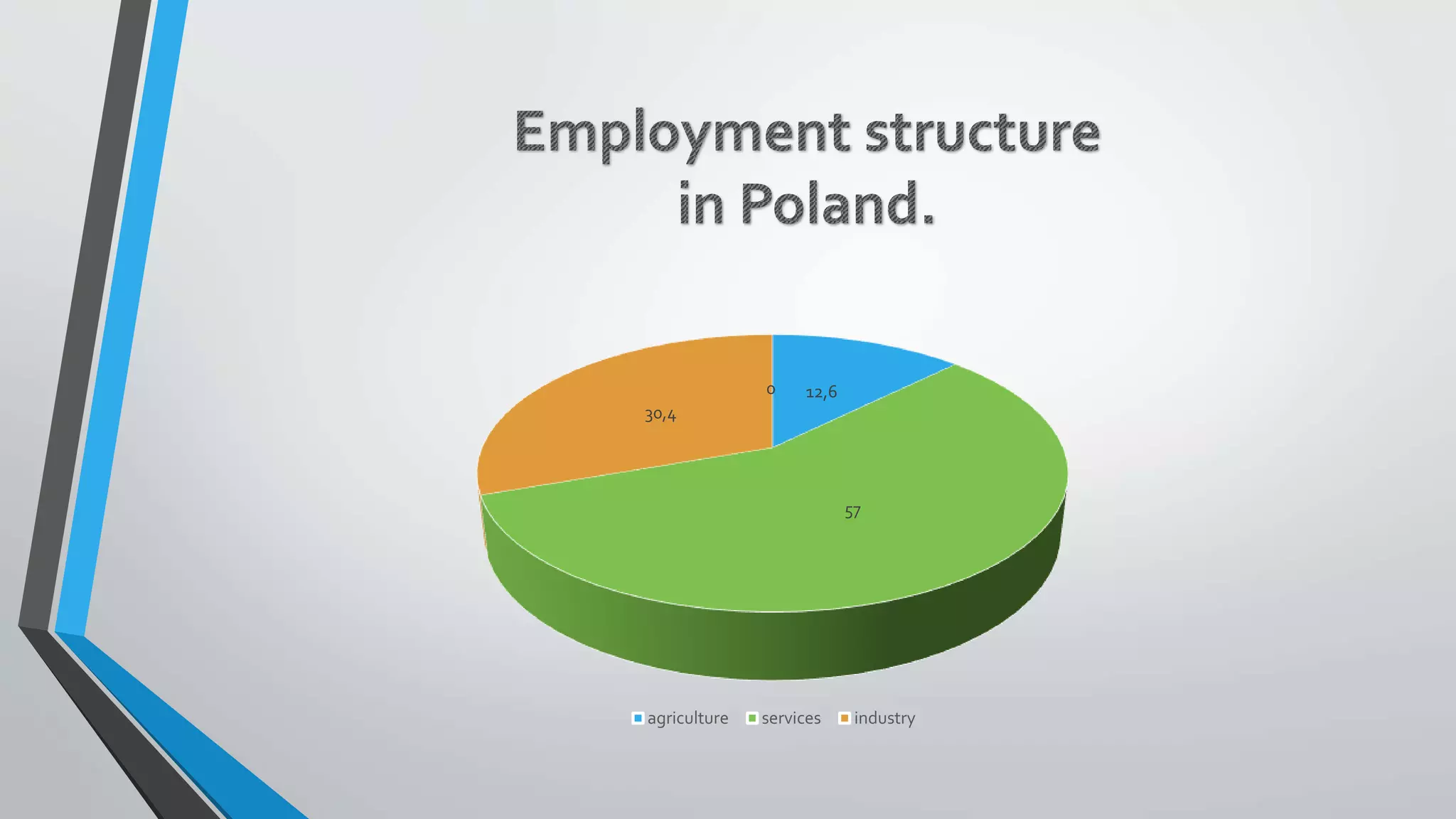 Employment structure in Poland.

0

12,6

30,4

57

agriculture services industry